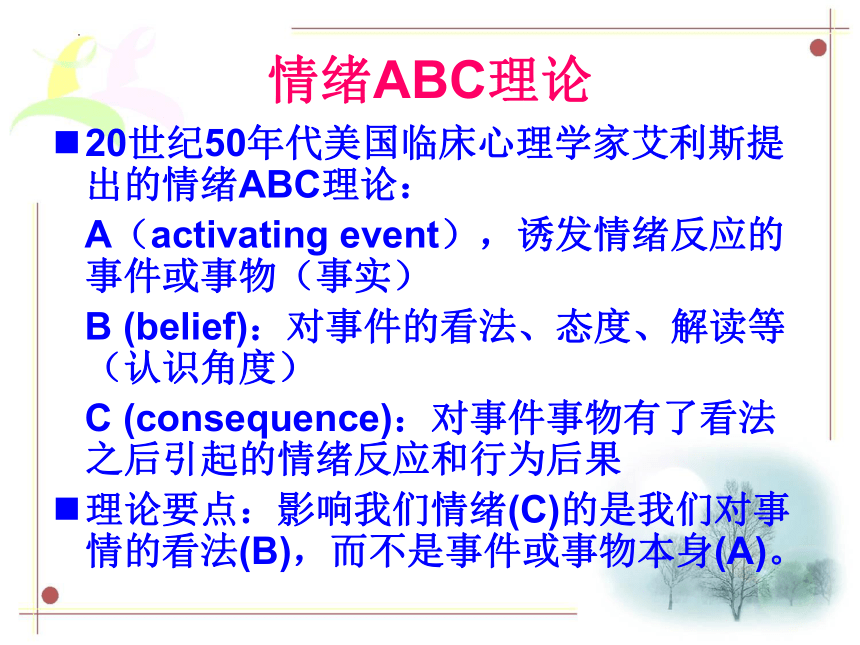 情绪ABC理论

■ 20世纪50年代美国临床心理学家艾利斯提出的情绪ABC理论：

A（activating event），诱发情绪反应的事件或事物（事实）

B (belief)：对事件的看法、态度、解读等（认识角度）

C (consequence)：对事件事物有了看法之后引起的情绪反应和行为后果

■ 理论要点：影响我们情绪(C)的是我们对事情的看法(B)，而不是事件或事物本身(A)。